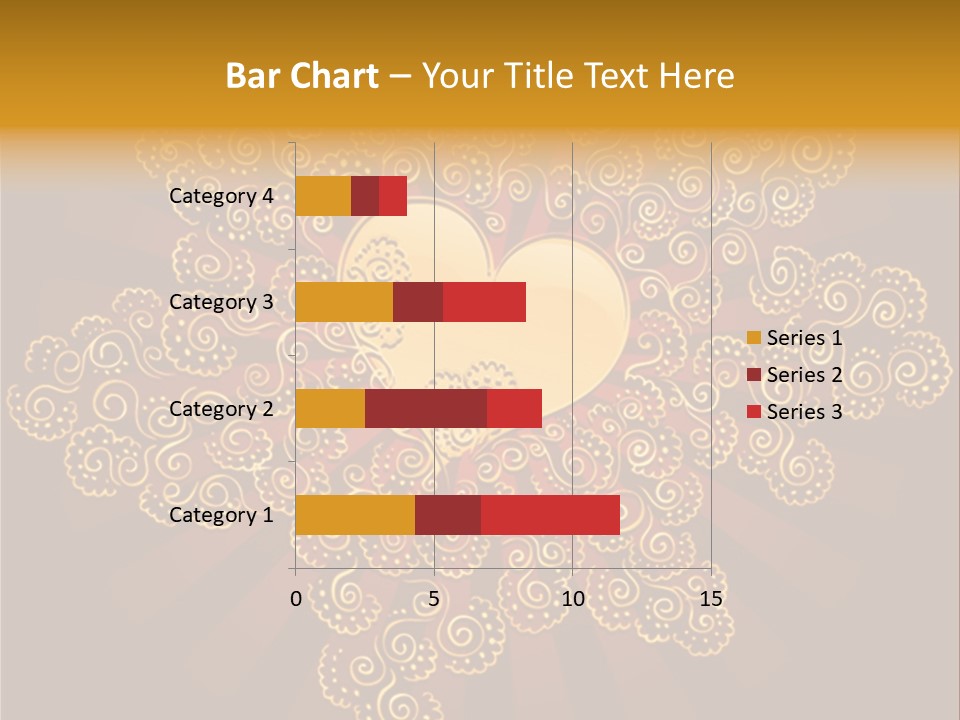 Bar Chart – Your Title Text Here

Category 4
Category 3
Category 2
Category 1

0
5
10
15

Series 1
Series 2
Series 3